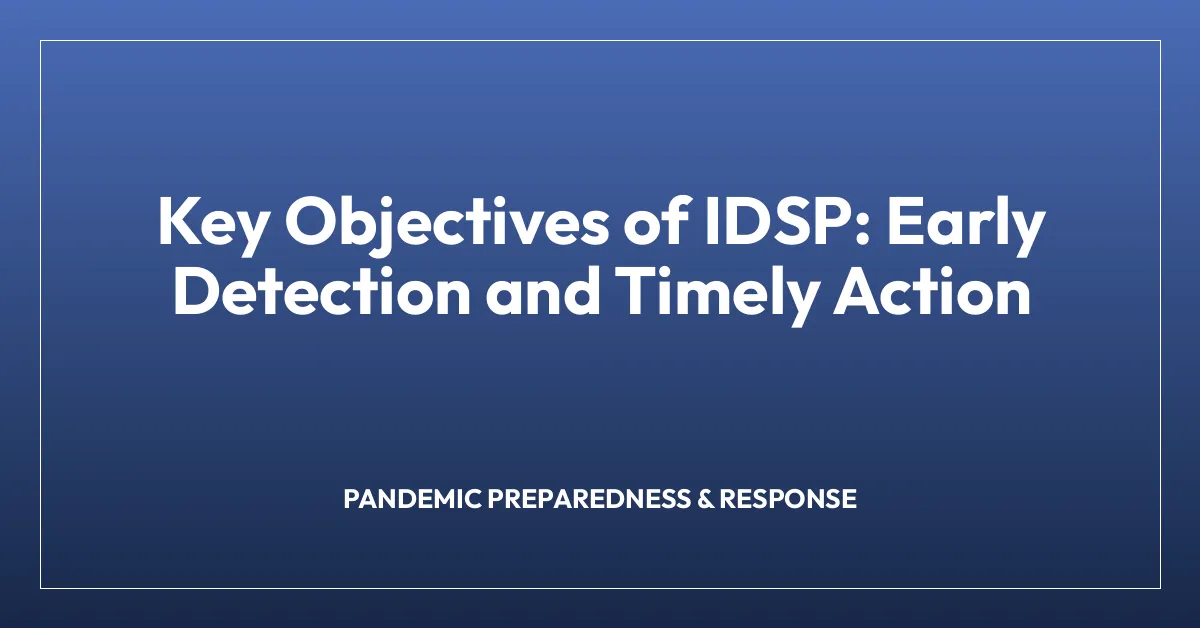 Key Objectives of IDSP: Early Detection and Timely Action

PANDEMIC PREPAREDNESS & RESPONSE